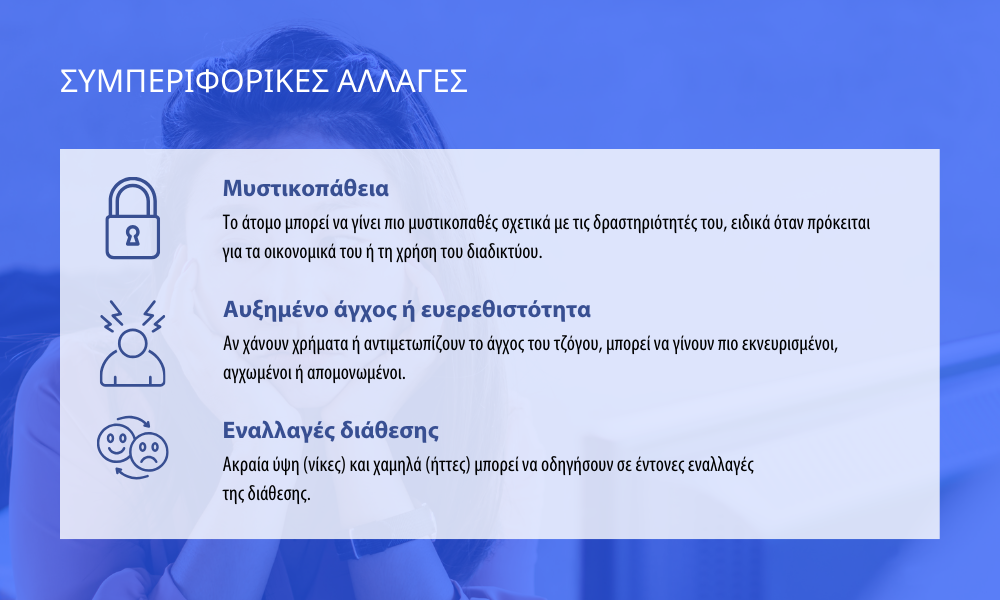 ΣΥΜΠΕΡΙΦΟΡΙΚΕΣ ΑΛΛΑΓΕΣ

Μυστικοπάθεια
Το άτομο μπορεί να γίνει πιο μυστικοπαθές σχετικά με τις δραστηριότητές του, ειδικά όταν πρόκειται για τα οικονομικά του ή τη χρήση του διαδικτύου.

Αυξημένο άγχος ή ευερεθιστότητα
Αν χάνουν χρήματα ή αντιμετωπίζουν το άγχος του τζόγου, μπορεί να γίνουν πιο εκνευρισμένοι, αγχωμένοι ή απομονωμένοι.

Εναλλαγές διάθεσης
Ακραία ύψη (νίκες) και χαμηλά (ήττες) μπορεί να οδηγήσουν σε έντονες εναλλαγές της διάθεσης.